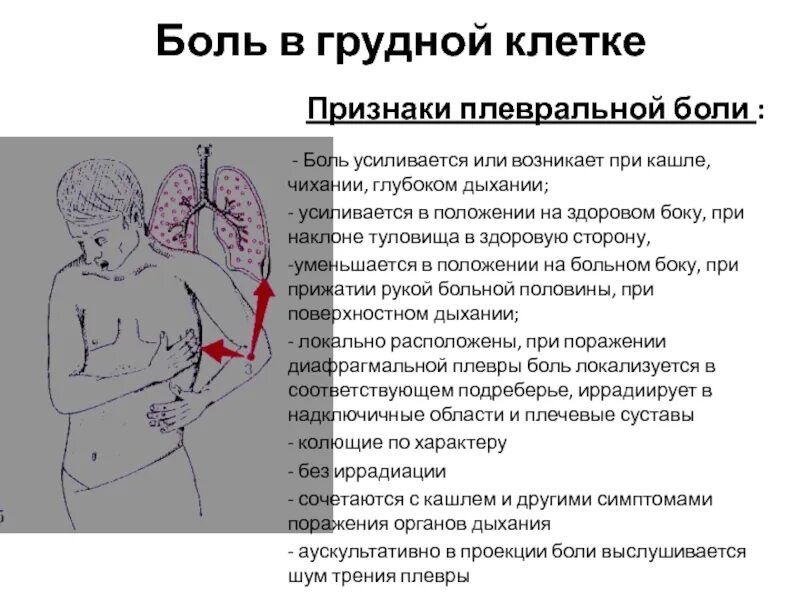 Боль в грудной клетке

Признаки плевральной боли :

- Боль усиливается или возникает при кашле, чихании, глубоком дыхании;
- усиливается в положении на здоровом боку, при наклоне туловища в здоровую сторону,
-уменьшается в положении на больном боку, при прижатии рукой больной половины, при поверхностном дыхании;
- локально расположены, при поражении диафрагмальной плевры боль локализуется в соответствующем подреберье, иррадиирует в надключичные области и плечевые суставы
- колющие по характеру
- без иррадиации
- сочетаются с кашлем и другими симптомами поражения органов дыхания
- аускультативно в проекции боли выслушивается шум трения плевры

3

б